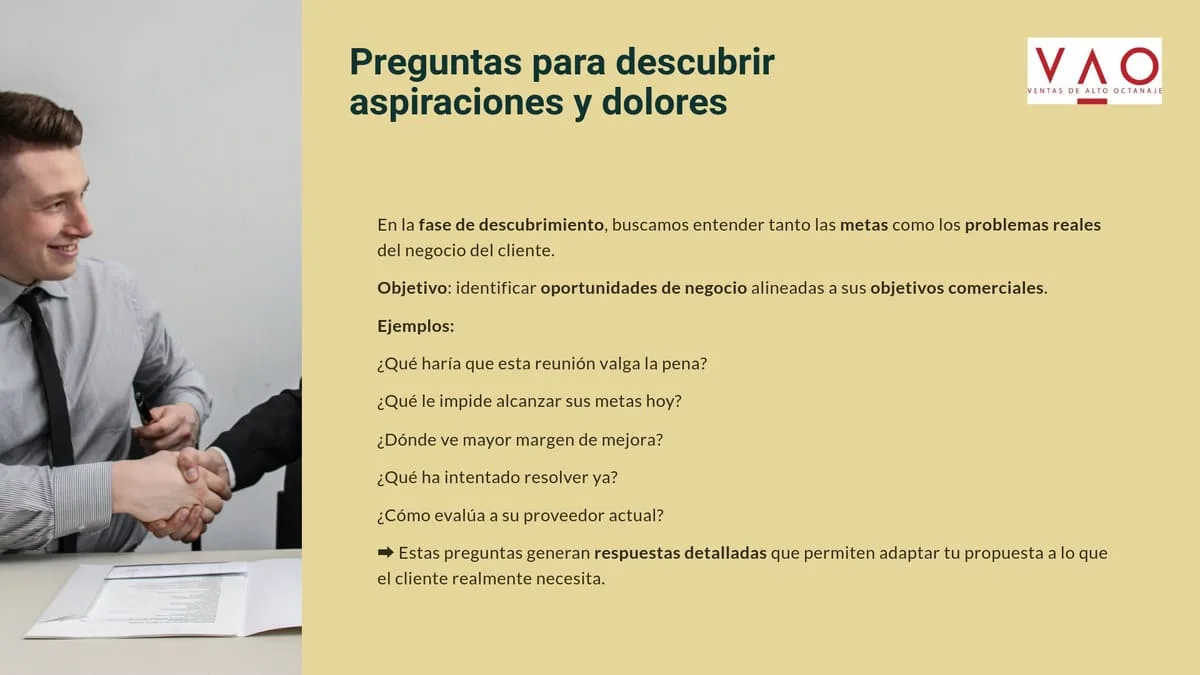 Preguntas para descubrir aspiraciones y dolores

VAO
VENTAS DE ALTO OCTANAJE

En la fase de descubrimiento, buscamos entender tanto las metas como los problemas reales del negocio del cliente.

Objetivo: identificar oportunidades de negocio alineadas a sus objetivos comerciales.

Ejemplos:

¿Qué haría que esta reunión valga la pena?

¿Qué le impide alcanzar sus metas hoy?

¿Dónde ve mayor margen de mejora?

¿Qué ha intentado resolver ya?

¿Cómo evalúa a su proveedor actual?

➡ Estas preguntas generan respuestas detalladas que permiten adaptar tu propuesta a lo que el cliente realmente necesita.